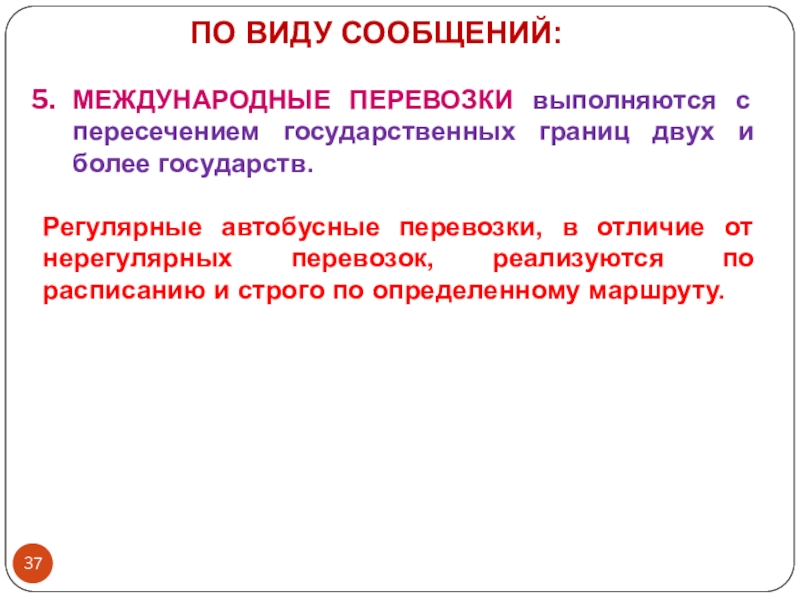 ПО ВИДУ СООБЩЕНИЙ:

5. МЕЖДУНАРОДНЫЕ ПЕРЕВОЗКИ выполняются с пересечением государственных границ двух и более государств.

Регулярные автобусные перевозки, в отличие от нерегулярных перевозок, реализуются по расписанию и строго по определенному маршруту.

37